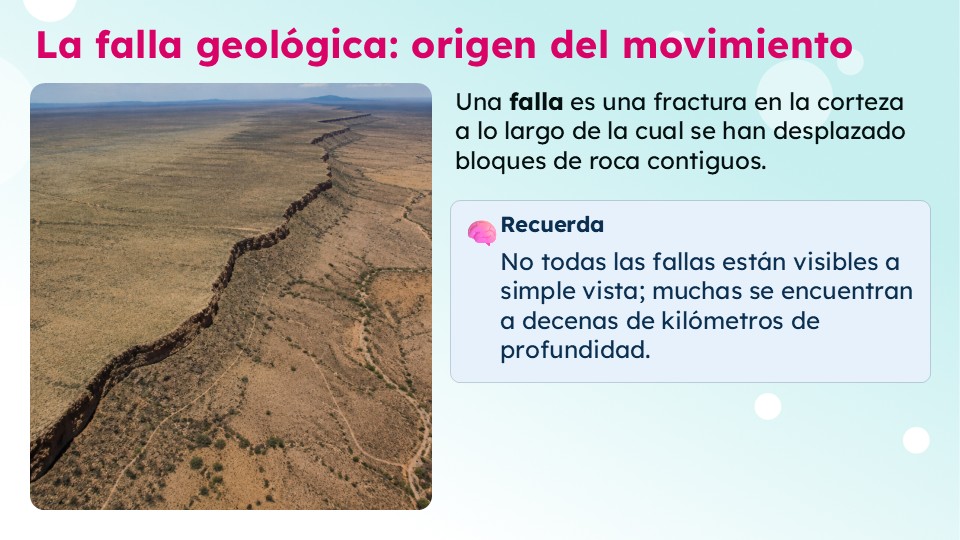 La falla geológica: origen del movimiento

Una falla es una fractura en la corteza a lo largo de la cual se han desplazado bloques de roca contiguos.

Recuerda
No todas las fallas están visibles a simple vista; muchas se encuentran a decenas de kilómetros de profundidad.